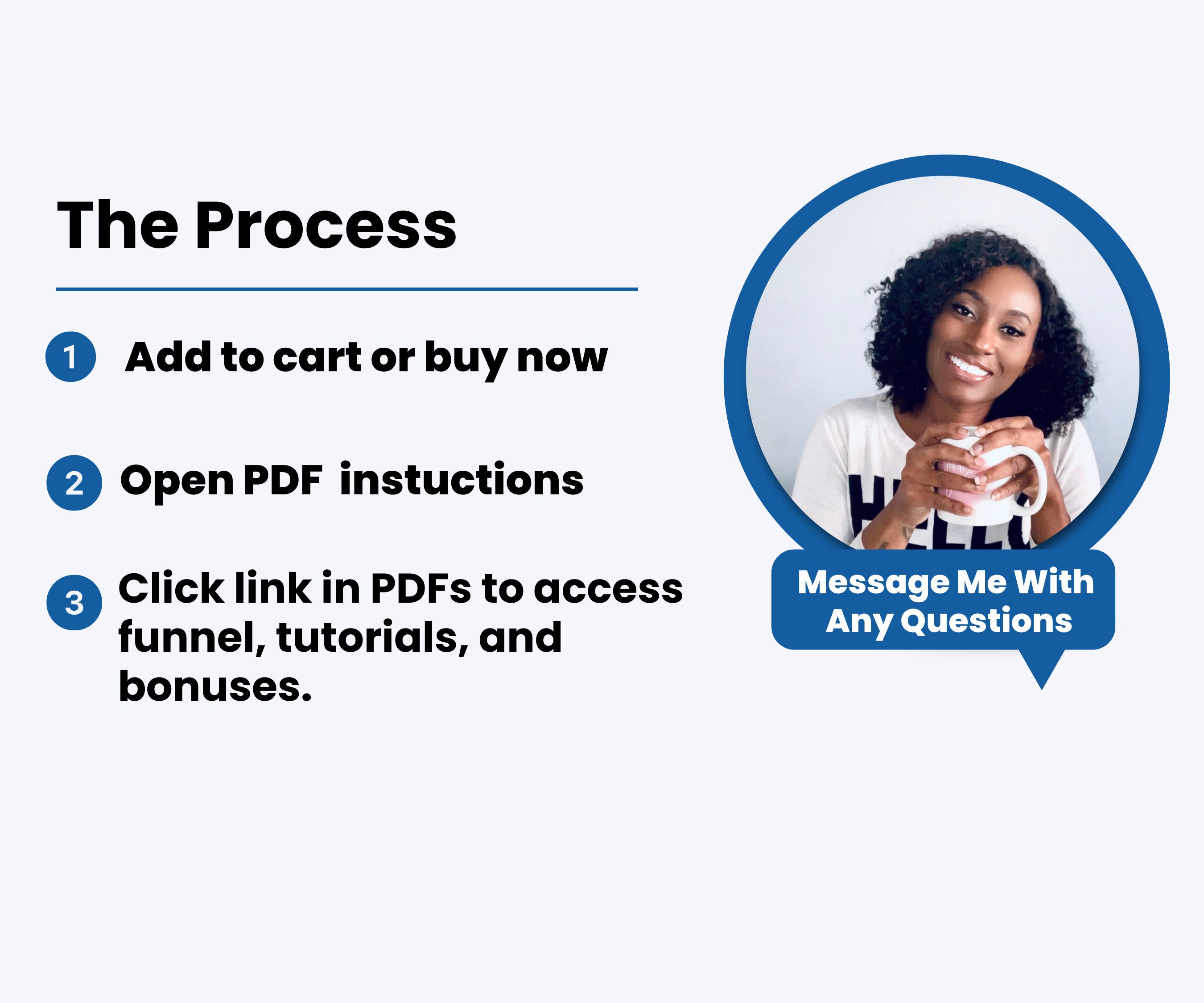 The Process

1 Add to cart or buy now

2 Open PDF instuctions

3 Click link in PDFs to access funnel, tutorials, and bonuses.

HELLO

Message Me With Any Questions